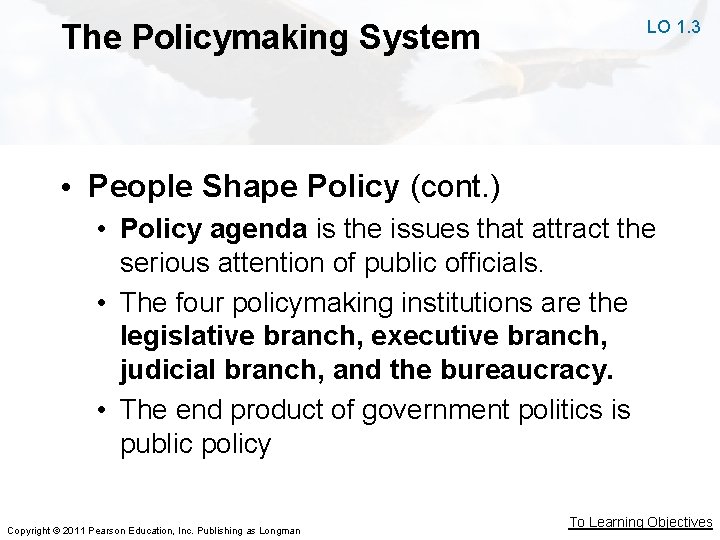 The Policymaking System

LO 1.3

• People Shape Policy (cont.)
• Policy agenda is the issues that attract the serious attention of public officials.
• The four policymaking institutions are the legislative branch, executive branch, judicial branch, and the bureaucracy.
• The end product of government politics is public policy

Copyright © 2011 Pearson Education, Inc. Publishing as Longman

To Learning Objectives